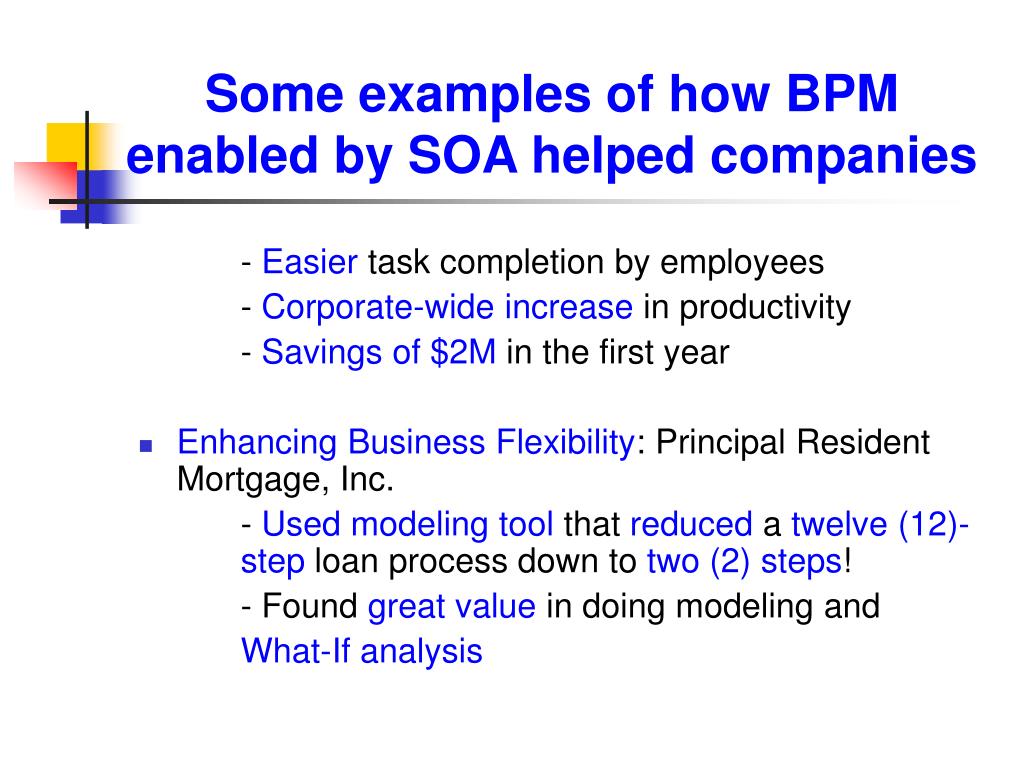 Some examples of how BPM enabled by SOA helped companies

- Easier task completion by employees
- Corporate-wide increase in productivity
- Savings of \$2M in the first year

Enhancing Business Flexibility: Principal Resident Mortgage, Inc.
- Used modeling tool that reduced a twelve (12)-step loan process down to two (2) steps!
- Found great value in doing modeling and What-If analysis